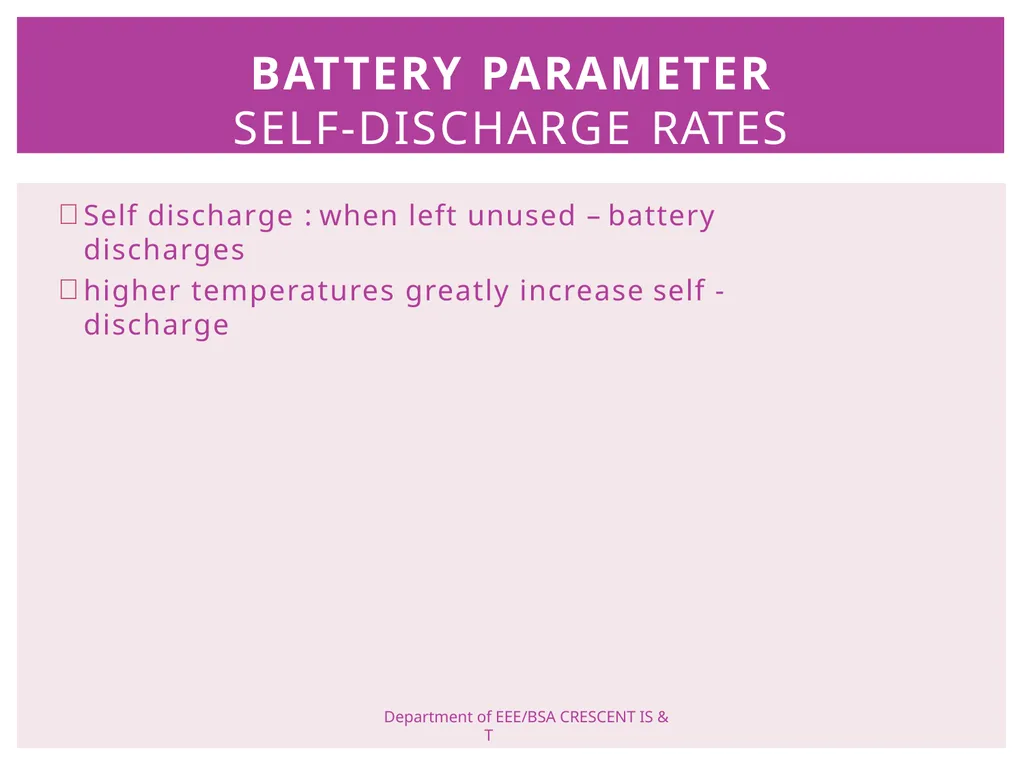 BATTERY PARAMETER
SELF-DISCHARGE RATES

Self discharge : when left unused – battery discharges

higher temperatures greatly increase self - discharge

Department of EEE/BSA CRESCENT IS & T